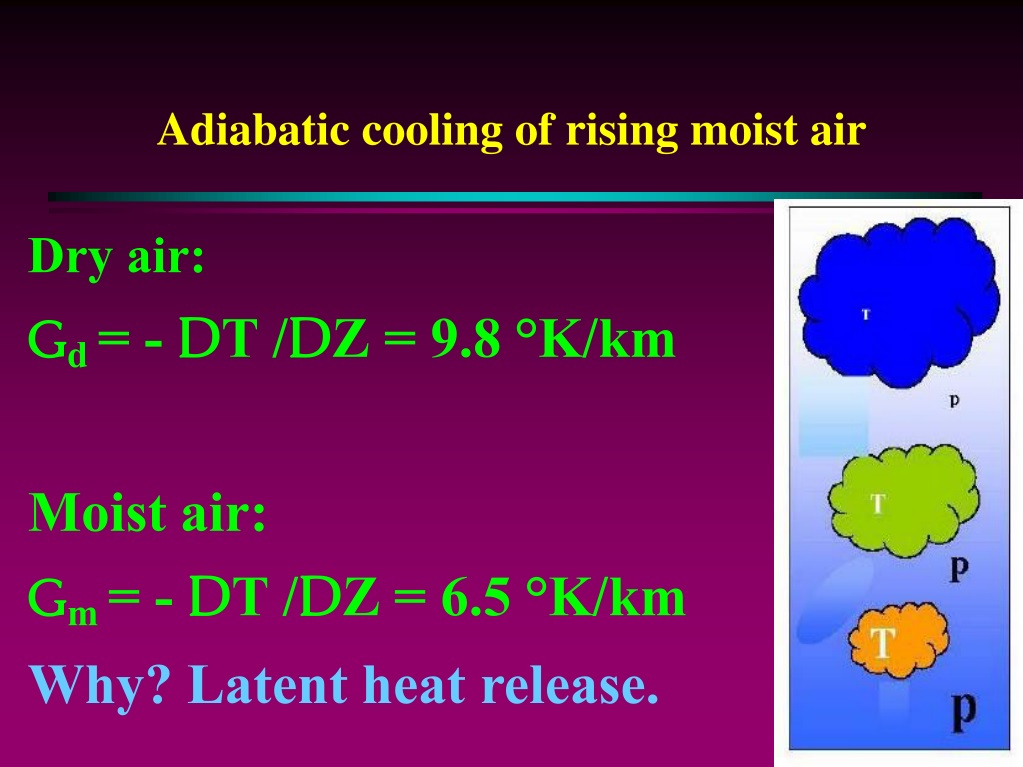 Adiabatic cooling of rising moist air

Dry air:

$G_d$ = - DT /DZ = 9.8 °K/km

Moist air:

$G_m$ = - DT /DZ = 6.5 °K/km

Why? Latent heat release.

T
p
T
p
T
p